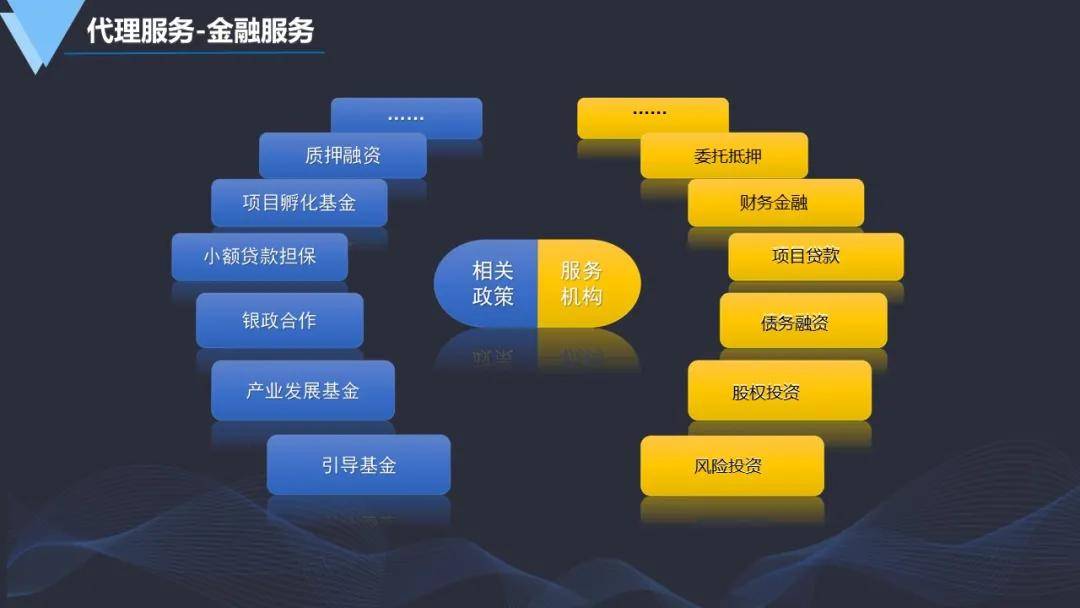 代理服务-金融服务

……
质押融资
项目孵化基金
小额贷款担保
银政合作
产业发展基金
引导基金

相关政策
服务机构

……
委托抵押
财务金融
项目贷款
债务融资
股权投资
风险投资